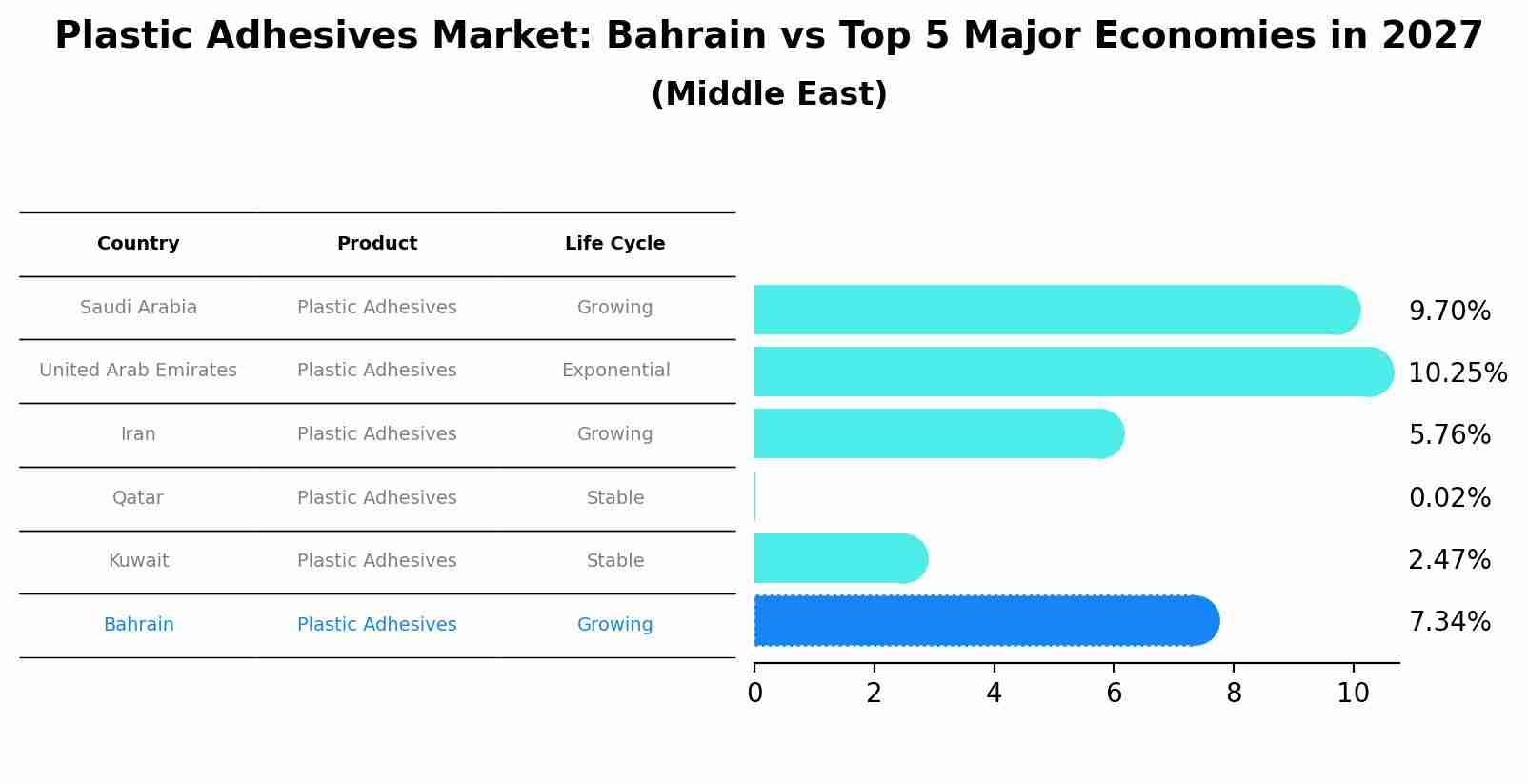 Plastic Adhesives Market: Bahrain vs Top 5 Major Economies in 2027
(Middle East)

| Country | Product | Life Cycle |
|---|---|---|
| Saudi Arabia | Plastic Adhesives | Growing |
| United Arab Emirates | Plastic Adhesives | Exponential |
| Iran | Plastic Adhesives | Growing |
| Qatar | Plastic Adhesives | Stable |
| Kuwait | Plastic Adhesives | Stable |
| Bahrain | Plastic Adhesives | Growing |

9.70%
10.25%
5.76%
0.02%
2.47%
7.34%

0 2 4 6 8 10